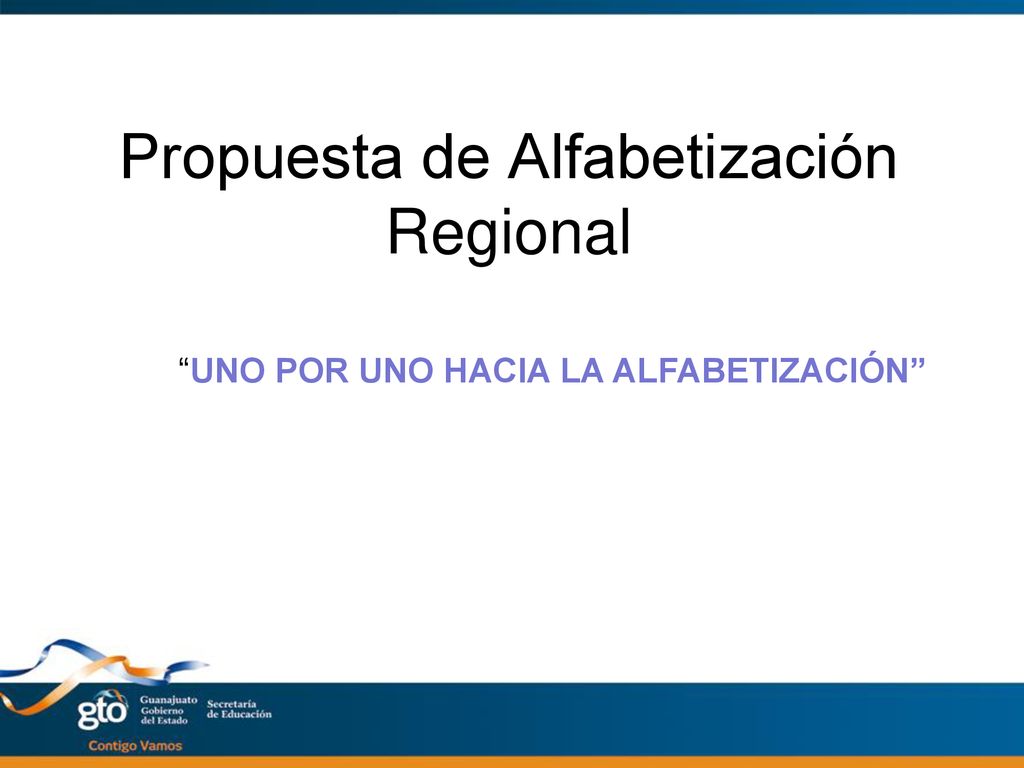 Propuesta de Alfabetización Regional

“UNO POR UNO HACIA LA ALFABETIZACIÓN”

gto Guanajuato Gobierno del Estado Secretaría de Educación

Contigo Vamos